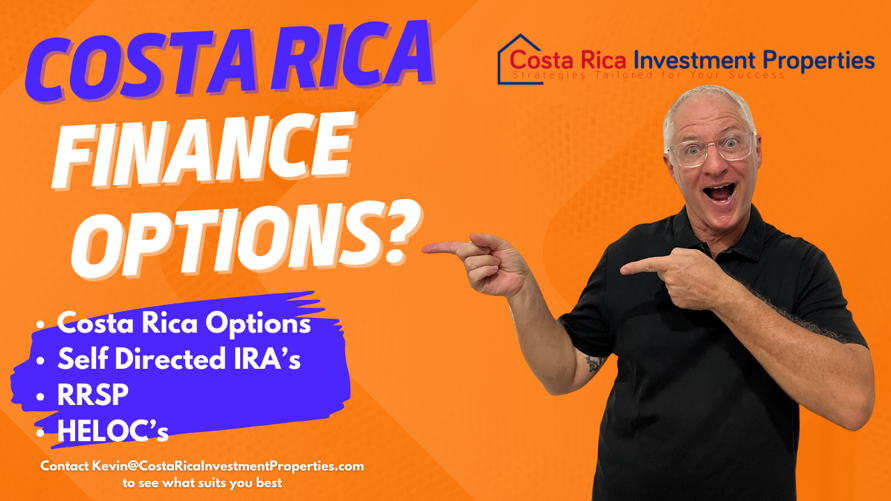 COSTA RICA
FINANCE
OPTIONS?

Costa Rica Investment Properties
Strategies Tailored for Your Success

• Costa Rica Options
• Self Directed IRA's
• RRSP
• HELOC's

Contact Kevin@CostaRicaInvestmentProperties.com
to see what suits you best